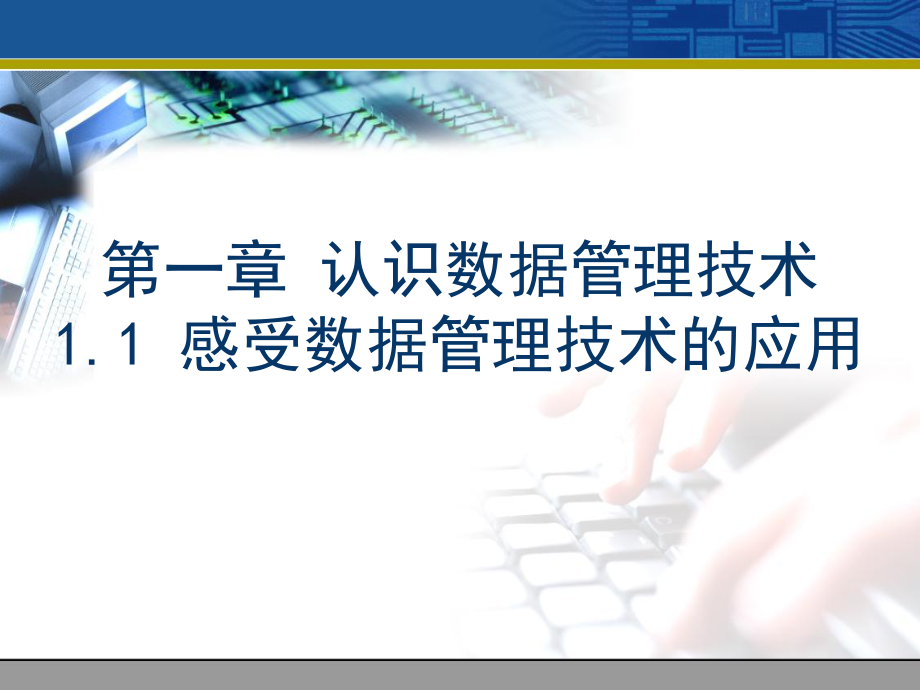 第一章 认识数据管理技术
1.1 感受数据管理技术的应用